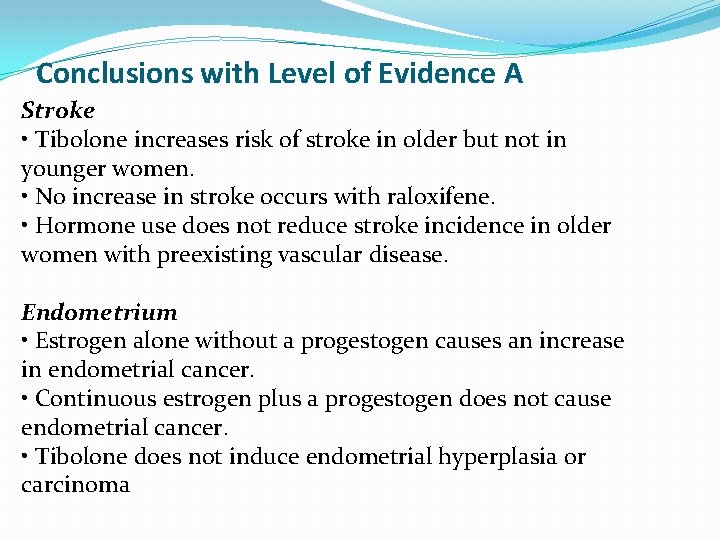 Conclusions with Level of Evidence A

Stroke
• Tibolone increases risk of stroke in older but not in younger women.
• No increase in stroke occurs with raloxifene.
• Hormone use does not reduce stroke incidence in older women with preexisting vascular disease.

Endometrium
• Estrogen alone without a progestogen causes an increase in endometrial cancer.
• Continuous estrogen plus a progestogen does not cause endometrial cancer.
• Tibolone does not induce endometrial hyperplasia or carcinoma